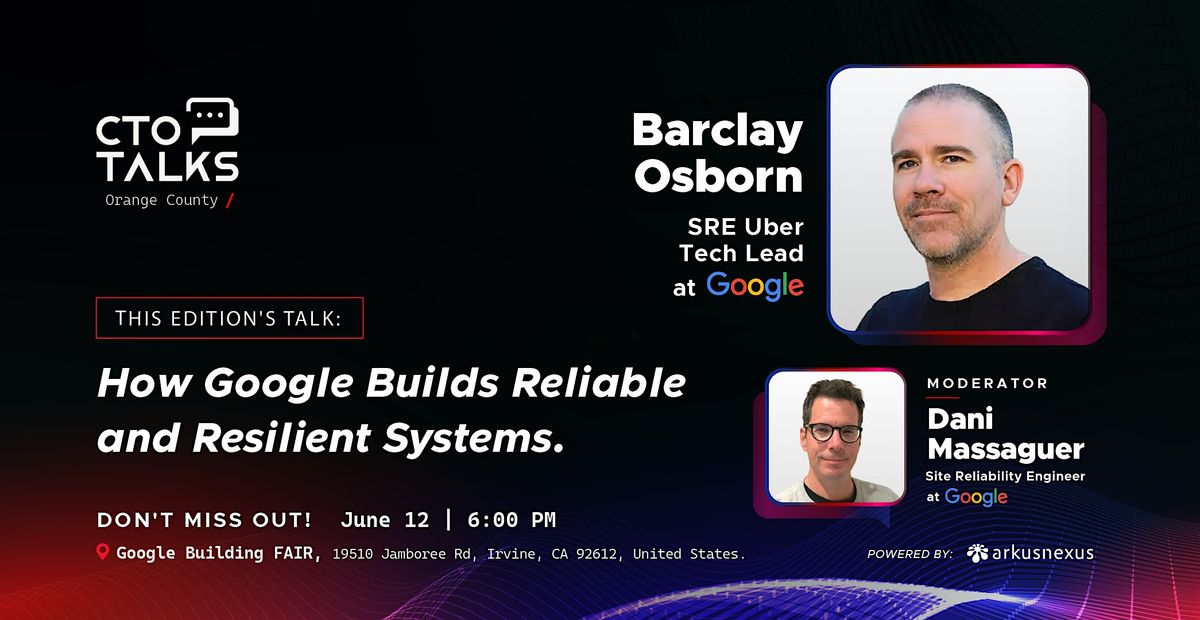 CTO TALKS
Orange County /

Barclay Osborn
SRE Uber Tech Lead at Google

THIS EDITION'S TALK:

How Google Builds Reliable and Resilient Systems.

MODERATOR
Dani Massaguer
Site Reliability Engineer at Google

DON'T MISS OUT! June 12 | 6:00 PM

Google Building FAIR, 19510 Jamboree Rd, Irvine, CA 92612, United States.

POWERED BY: arkusnexus